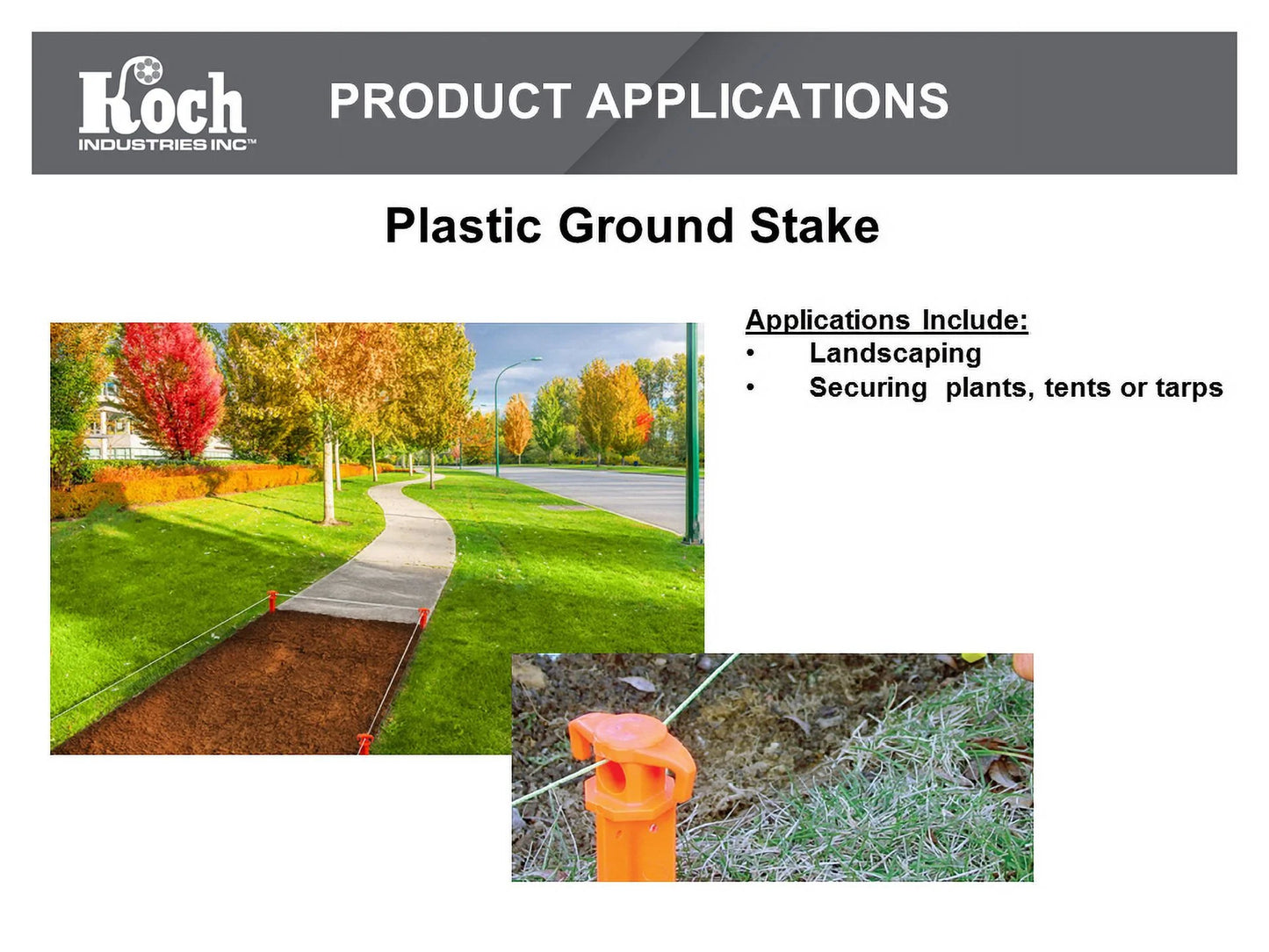 Koch
INDUSTRIES INC™

PRODUCT APPLICATIONS

Plastic Ground Stake

Applications Include:
• Landscaping
• Securing plants, tents or tarps